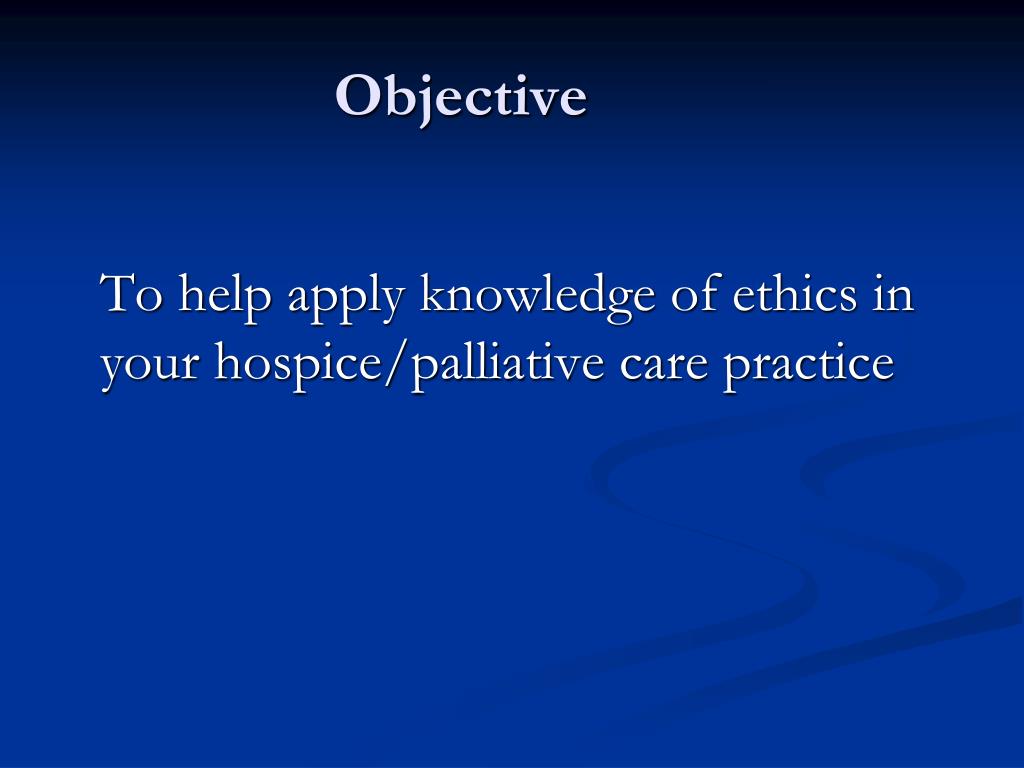 Objective

To help apply knowledge of ethics in your hospice/palliative care practice